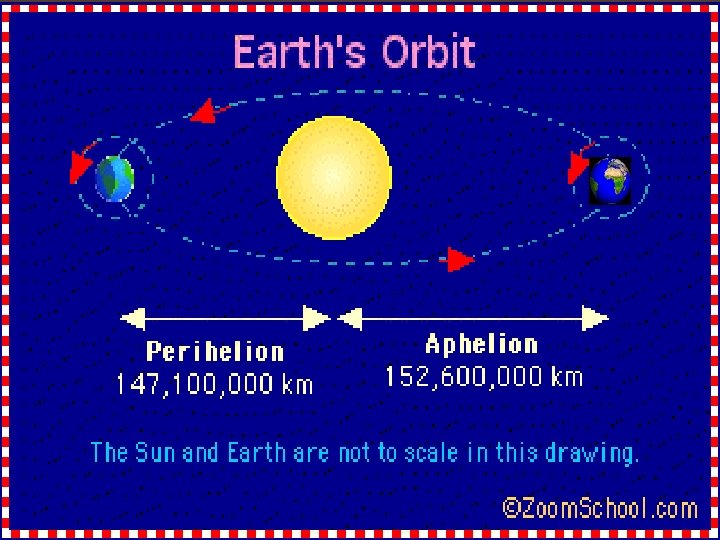 Earth's Orbit

Perihelion
147,100,000 km

Aphelion
152,600,000 km

The Sun and Earth are not to scale in this drawing.

©ZoomSchool.com